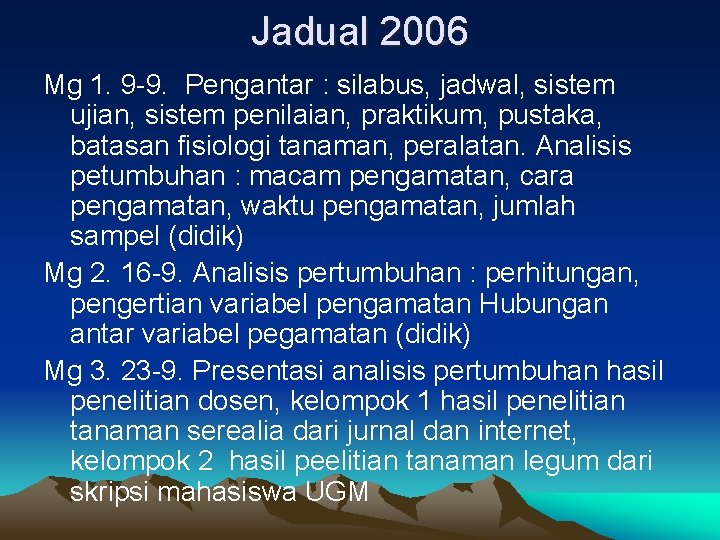 Jadual 2006

Mg 1. 9-9. Pengantar : silabus, jadwal, sistem ujian, sistem penilaian, praktikum, pustaka, batasan fisiologi tanaman, peralatan. Analisis petumbuhan : macam pengamatan, cara pengamatan, waktu pengamatan, jumlah sampel (didik)

Mg 2. 16-9. Analisis pertumbuhan : perhitungan, pengertian variabel pengamatan Hubungan antar variabel pegamatan (didik)

Mg 3. 23-9. Presentasi analisis pertumbuhan hasil penelitian dosen, kelompok 1 hasil penelitian tanaman serealia dari jurnal dan internet, kelompok 2 hasil peelitian tanaman legum dari skripsi mahasiswa UGM